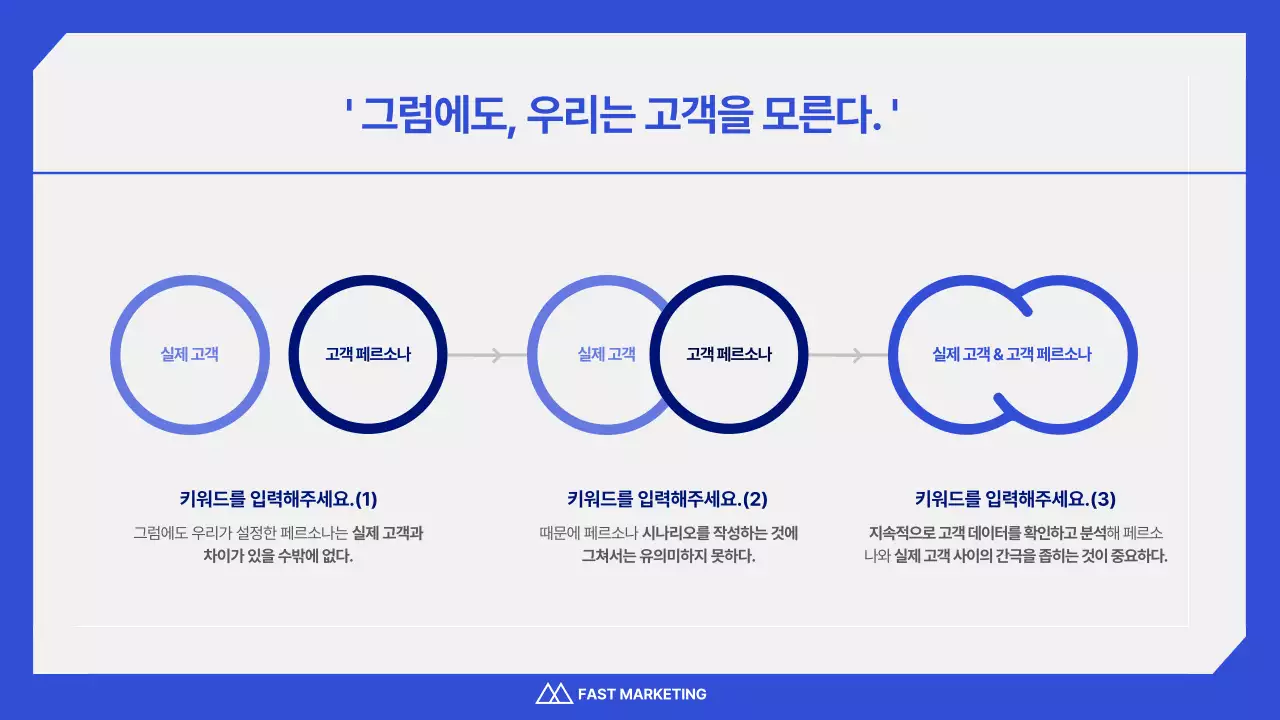 ' 그럼에도, 우리는 고객을 모른다. '

실제 고객

고객 페르소나

실제 고객

고객 페르소나

실제 고객 & 고객 페르소나

키워드를 입력해주세요.(1)

그럼에도 우리가 설정한 페르소나는 실제 고객과 차이가 있을 수밖에 없다.

키워드를 입력해주세요.(2)

때문에 페르소나 시나리오를 작성하는 것에 그쳐서는 유의미하지 못하다.

키워드를 입력해주세요.(3)

지속적으로 고객 데이터를 확인하고 분석해 페르소나와 실제 고객 사이의 간극을 좁히는 것이 중요하다.

FAST MARKETING